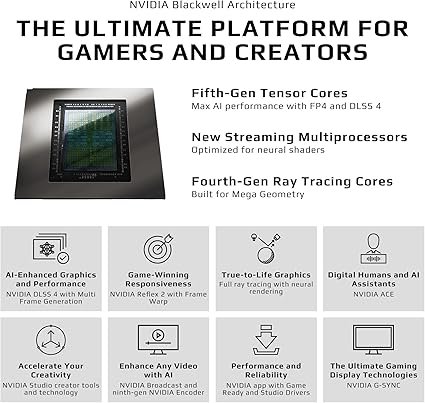 NVIDIA Blackwell Architecture

THE ULTIMATE PLATFORM FOR GAMERS AND CREATORS

Fifth-Gen Tensor Cores
Max AI performance with FP4 and DLSS 4

New Streaming Multiprocessors
Optimized for neural shaders

Fourth-Gen Ray Tracing Cores
Built for Mega Geometry

AI-Enhanced Graphics and Performance
NVIDIA DLSS 4 with Multi Frame Generation

Game-Winning Responsiveness
NVIDIA Reflex 2 with Frame Warp

True-to-Life Graphics
Full ray tracing with neural rendering

Digital Humans and AI Assistants
NVIDIA ACE

Accelerate Your Creativity
NVIDIA Studio creator tools and technology

Enhance Any Video with AI
NVIDIA Broadcast and ninth-gen NVIDIA Encoder

Performance and Reliability
NVIDIA app with Game Ready and Studio Drivers

The Ultimate Gaming Display Technologies
NVIDIA G-SYNC